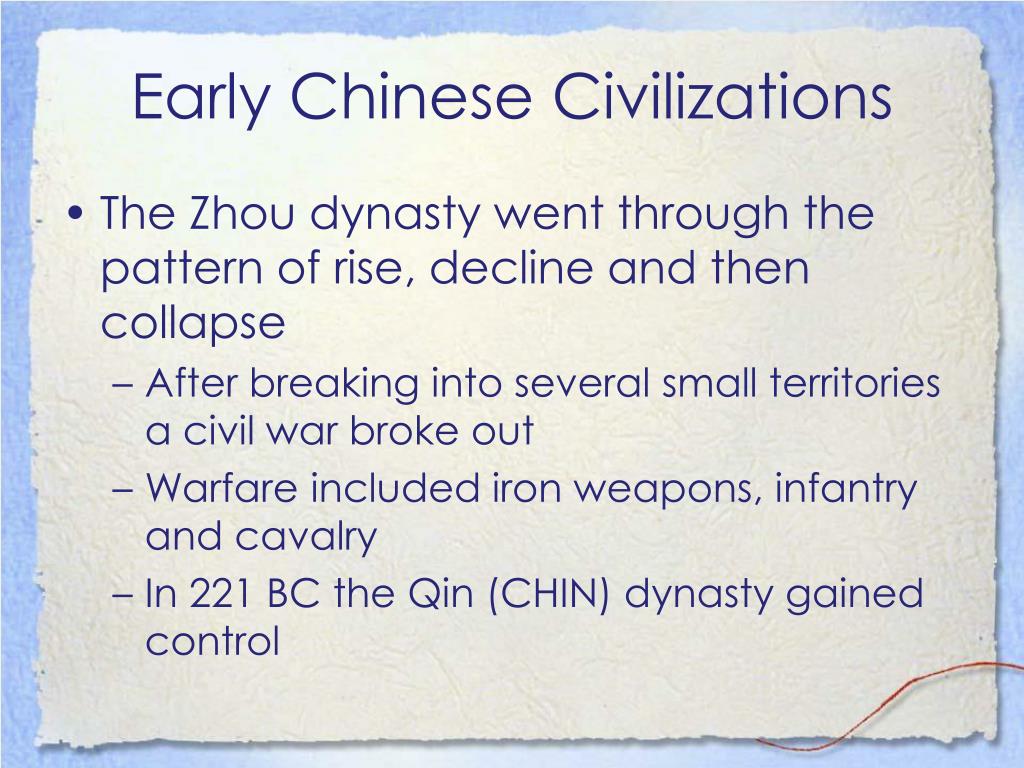 Early Chinese Civilizations

• The Zhou dynasty went through the pattern of rise, decline and then collapse
– After breaking into several small territories a civil war broke out
– Warfare included iron weapons, infantry and cavalry
– In 221 BC the Qin (CHIN) dynasty gained control